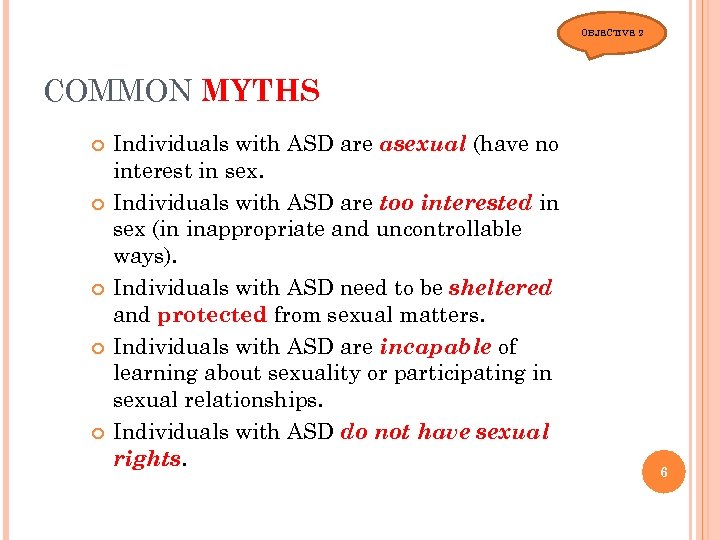 OBJECTIVE 2

COMMON MYTHS

Individuals with ASD are asexual (have no interest in sex.

Individuals with ASD are too interested in sex (in inappropriate and uncontrollable ways).

Individuals with ASD need to be sheltered and protected from sexual matters.

Individuals with ASD are incapable of learning about sexuality or participating in sexual relationships.

Individuals with ASD do not have sexual rights.

6